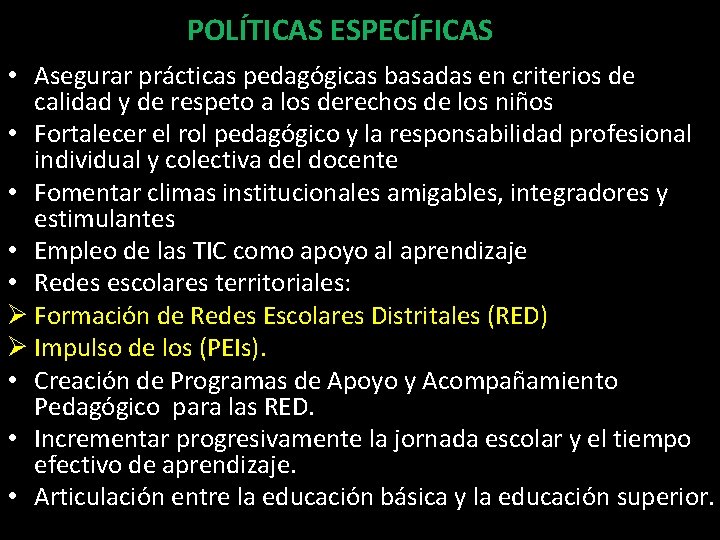 POLÍTICAS ESPECÍFICAS

• Asegurar prácticas pedagógicas basadas en criterios de calidad y de respeto a los derechos de los niños
• Fortalecer el rol pedagógico y la responsabilidad profesional individual y colectiva del docente
• Fomentar climas institucionales amigables, integradores y estimulantes
• Empleo de las TIC como apoyo al aprendizaje
• Redes escolares territoriales:
➢ Formación de Redes Escolares Distritales (RED)
➢ Impulso de los (PEIs).
• Creación de Programas de Apoyo y Acompañamiento Pedagógico para las RED.
• Incrementar progresivamente la jornada escolar y el tiempo efectivo de aprendizaje.
• Articulación entre la educación básica y la educación superior.